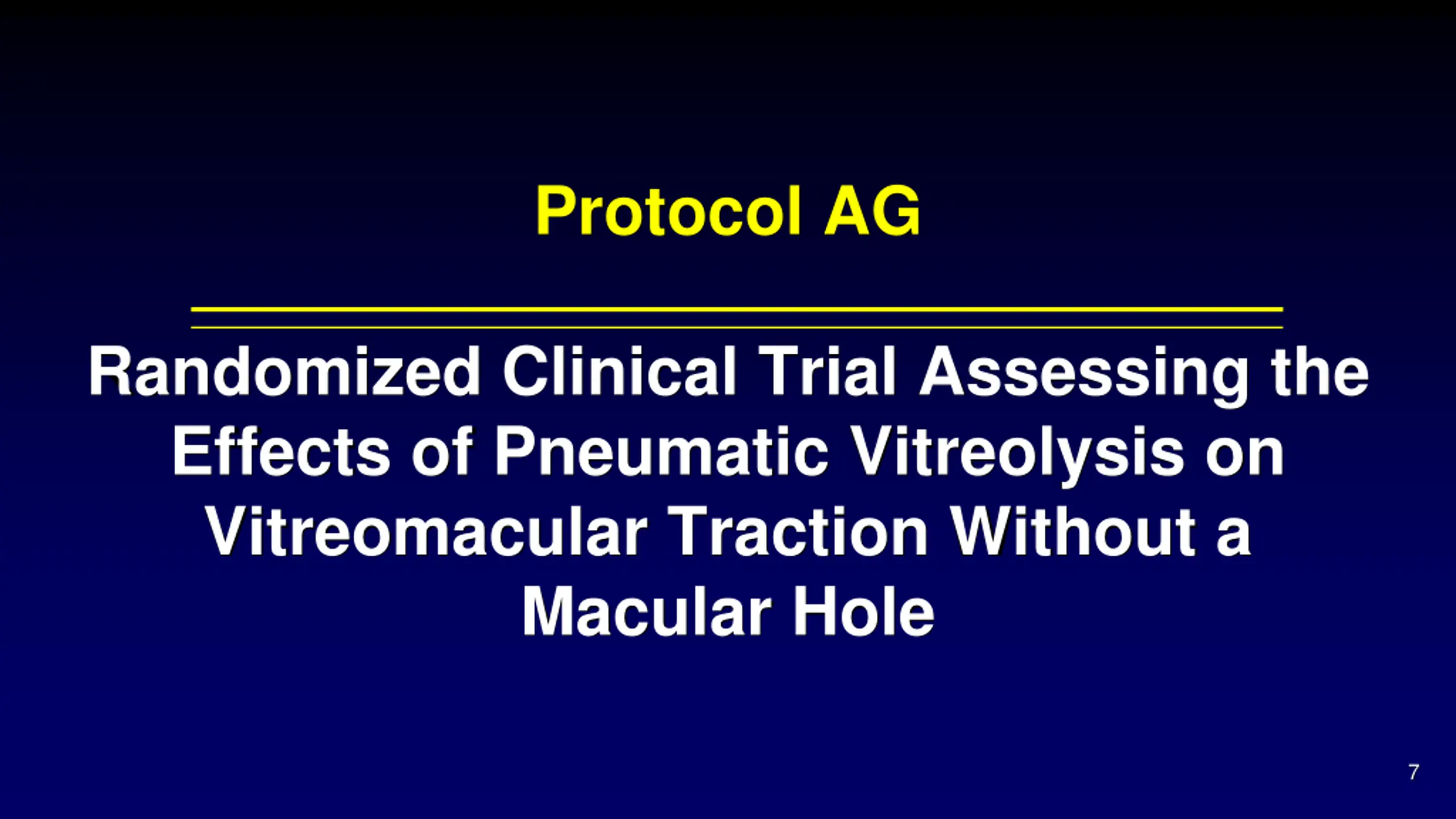 Protocol AG

Randomized Clinical Trial Assessing the Effects of Pneumatic Vitreolysis on Vitreomacular Traction Without a Macular Hole

7